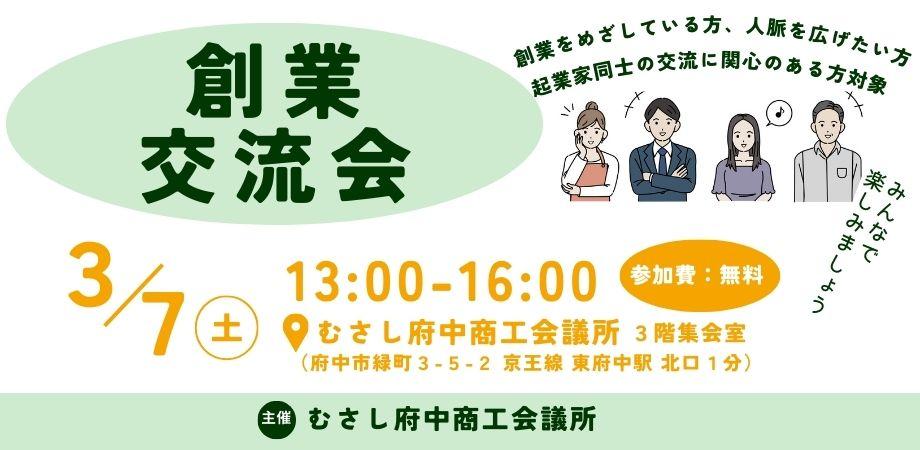 創業
交流会

創業をめざしている方、人脈を広げたい方
起業家同士の交流に関心のある方対象

みんなで楽しみましょう

3/7 土

13:00-16:00

参加費：無料

むさし府中商工会議所 3階集会室
（府中市緑町 3-5-2 京王線 東府中駅 北口 1分）

主催 むさし府中商工会議所